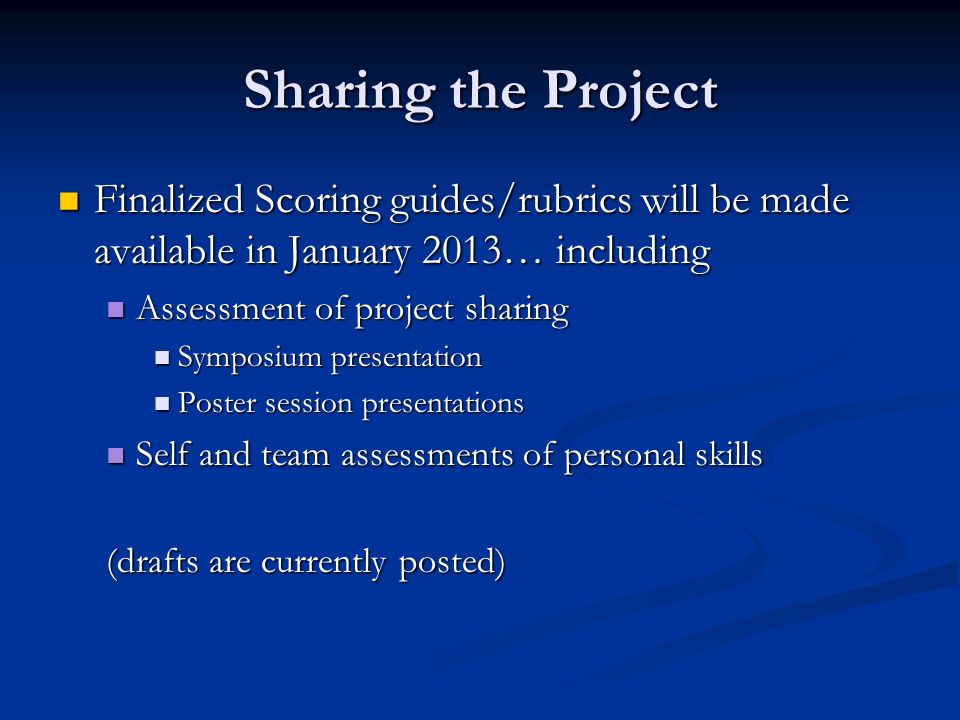 Sharing the Project

Finalized Scoring guides/rubrics will be made available in January 2013… including

Assessment of project sharing

Symposium presentation

Poster session presentations

Self and team assessments of personal skills

(drafts are currently posted)